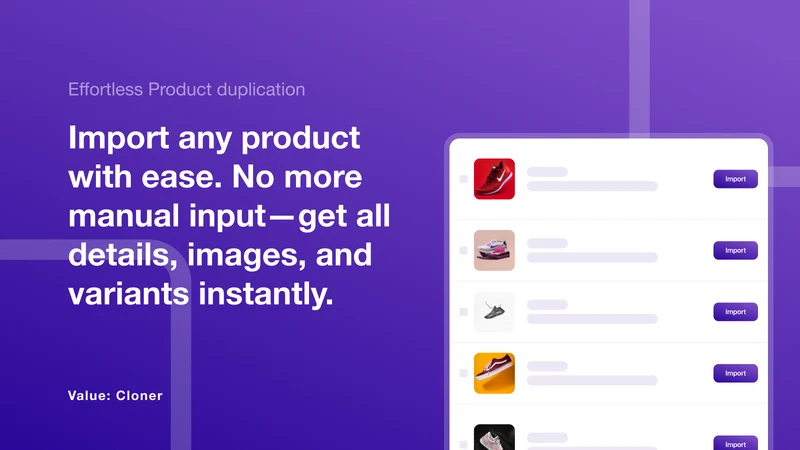 Effortless Product duplication

Import any product with ease. No more manual input—get all details, images, and variants instantly.

Value: Cloner

Import

Import

Import

Import

Import